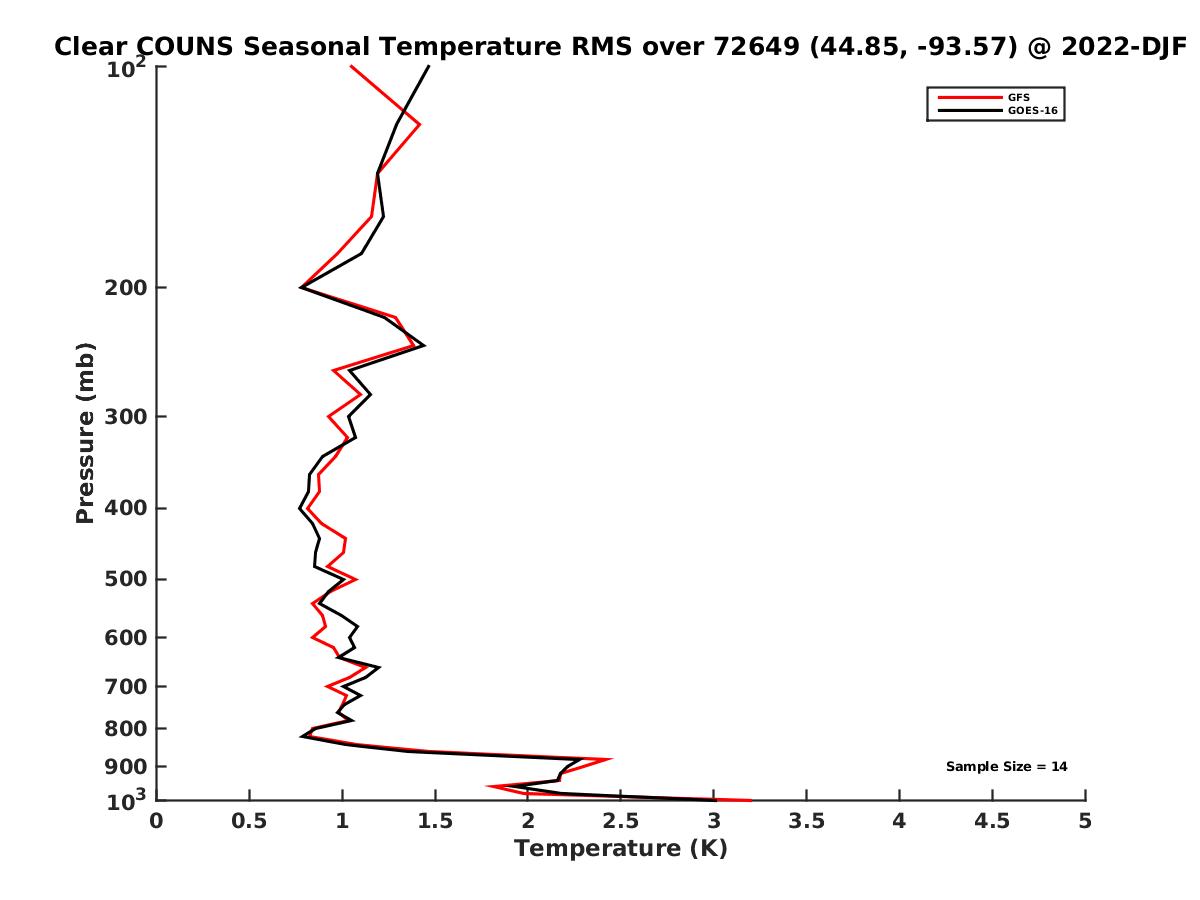 Clear COUNS Seasonal Temperature RMS over 72649 (44.85, -93.57) @ 2022-DJF

GFS
GOES-16

Pressure (mb)

$10^2$
200
300
400
500
600
700
800
900
$10^3$

Sample Size = 14

0
0.5
1
1.5
2
2.5
3
3.5
4
4.5
5
Temperature (K)